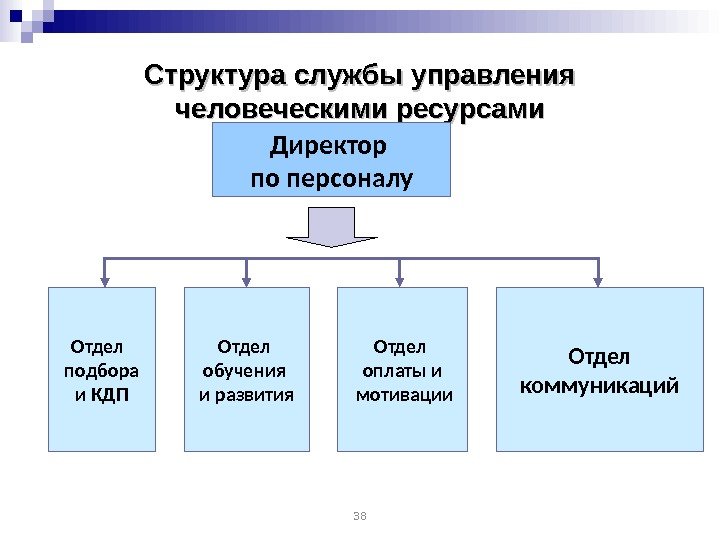 Структура службы управления человеческими ресурсами

Директор по персоналу

Отдел подбора и КДП

Отдел обучения и развития

Отдел оплаты и мотивации

Отдел коммуникаций

38